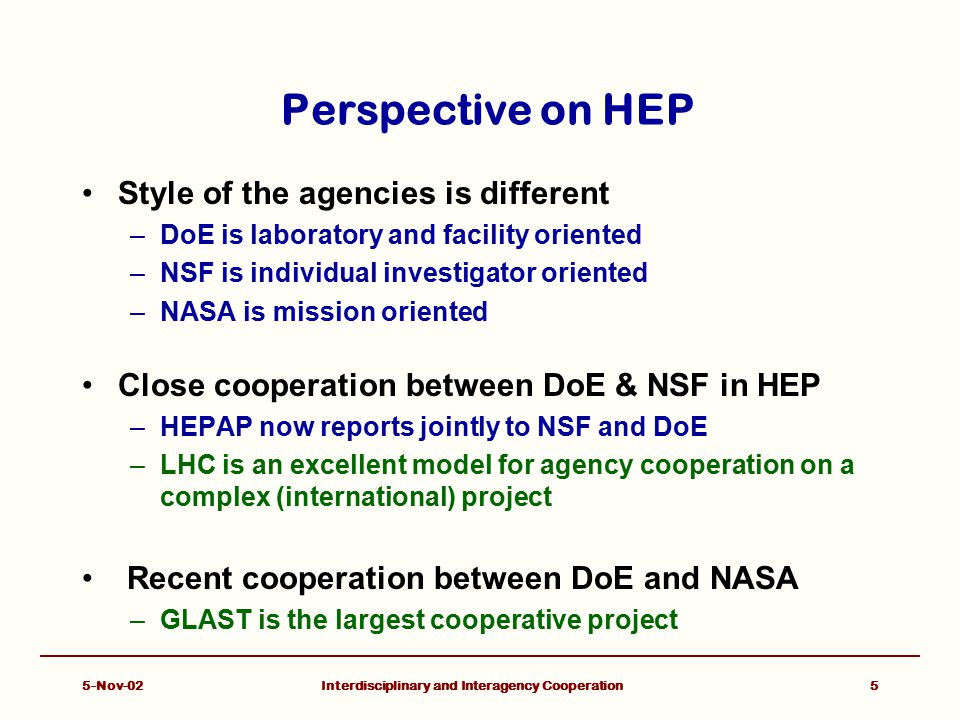 Perspective on HEP

• Style of the agencies is different
– DoE is laboratory and facility oriented
– NSF is individual investigator oriented
– NASA is mission oriented

• Close cooperation between DoE & NSF in HEP
– HEPAP now reports jointly to NSF and DoE
– LHC is an excellent model for agency cooperation on a complex (international) project

• Recent cooperation between DoE and NASA
– GLAST is the largest cooperative project

5-Nov-02 Interdisciplinary and Interagency Cooperation 5